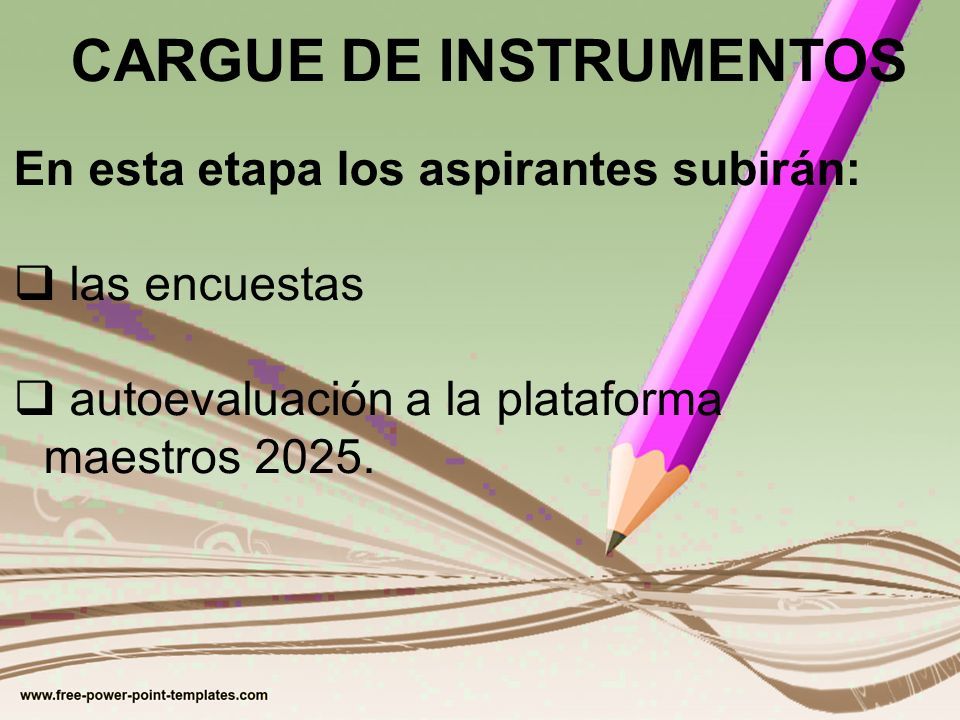 CARGUE DE INSTRUMENTOS

En esta etapa los aspirantes subirán:

❑ las encuestas

❑ autoevaluación a la plataforma maestros 2025.

www.free-power-point-templates.com